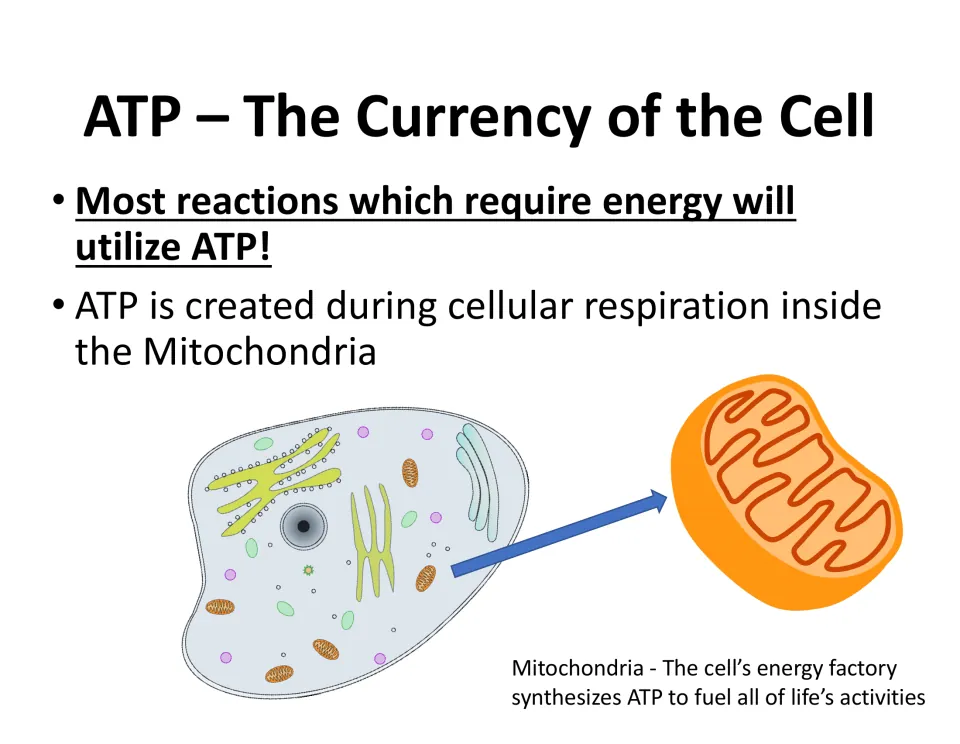 ATP – The Currency of the Cell

• Most reactions which require energy will utilize ATP!

• ATP is created during cellular respiration inside the Mitochondria

Mitochondria - The cell's energy factory synthesizes ATP to fuel all of life's activities